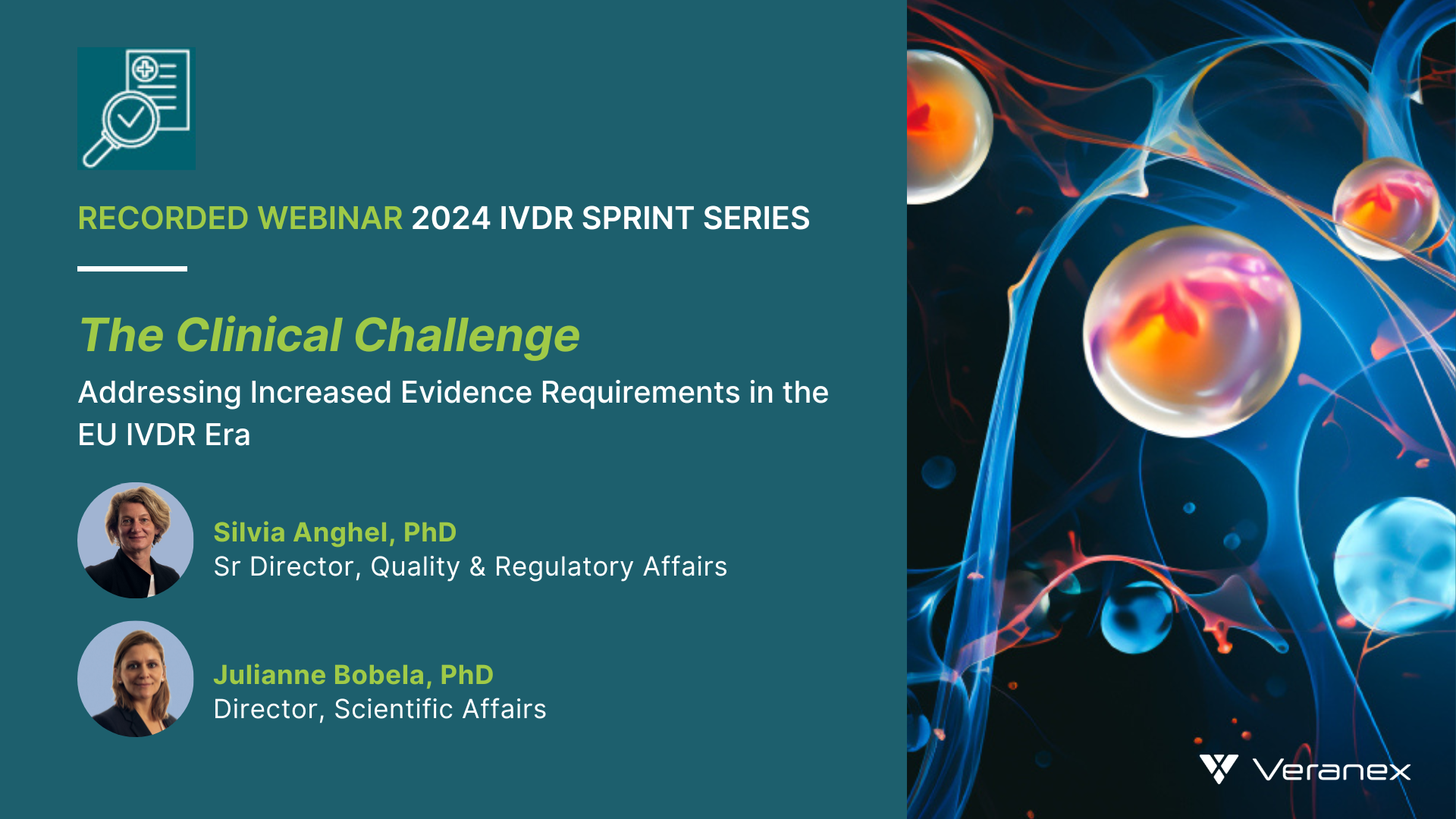 RECORDED WEBINAR 2024 IVDR SPRINT SERIES

The Clinical Challenge

Addressing Increased Evidence Requirements in the EU IVDR Era

Silvia Anghel, PhD
Sr Director, Quality & Regulatory Affairs

Julianne Bobela, PhD
Director, Scientific Affairs

Veranex